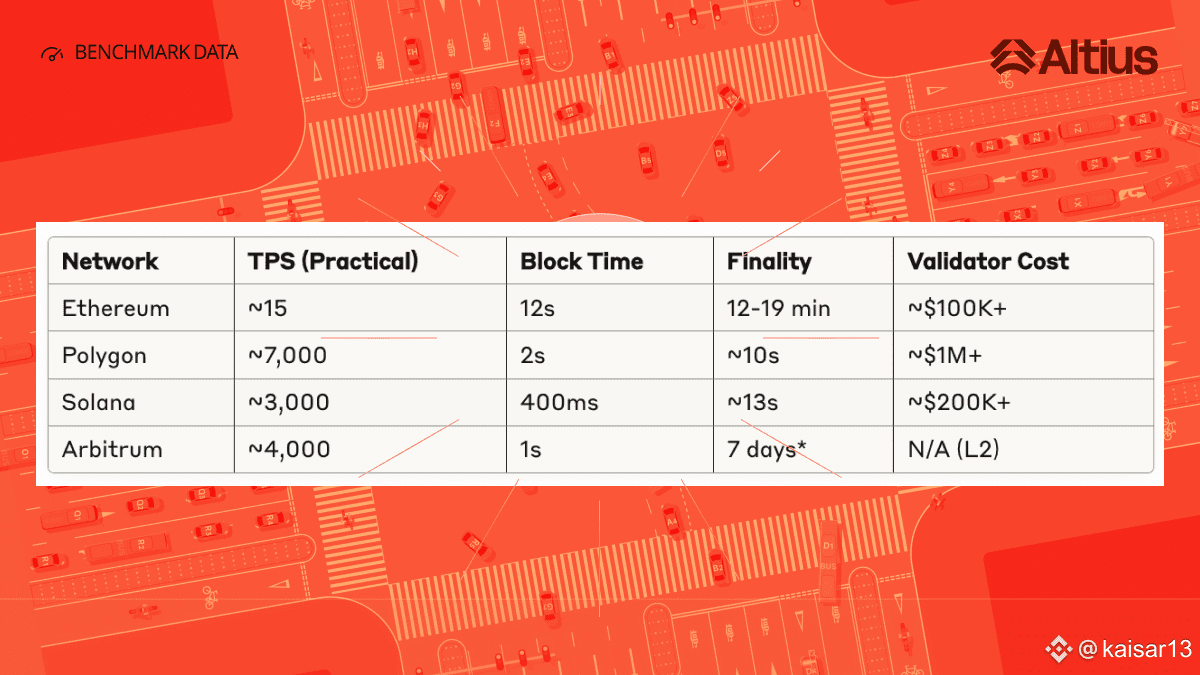 BENCHMARK DATA

Altius

| Network | TPS (Practical) | Block Time | Finality | Validator Cost |
|---|---|---|---|---|
| Ethereum | ~15 | 12s | 12-19 min | ~$100K+ |
| Polygon | ~7,000 | 2s | ~10s | ~$1M+ |
| Solana | ~3,000 | 400ms | ~13s | ~$200K+ |
| Arbitrum | ~4,000 | 1s | 7 days* | N/A (L2) |

@kaisar13